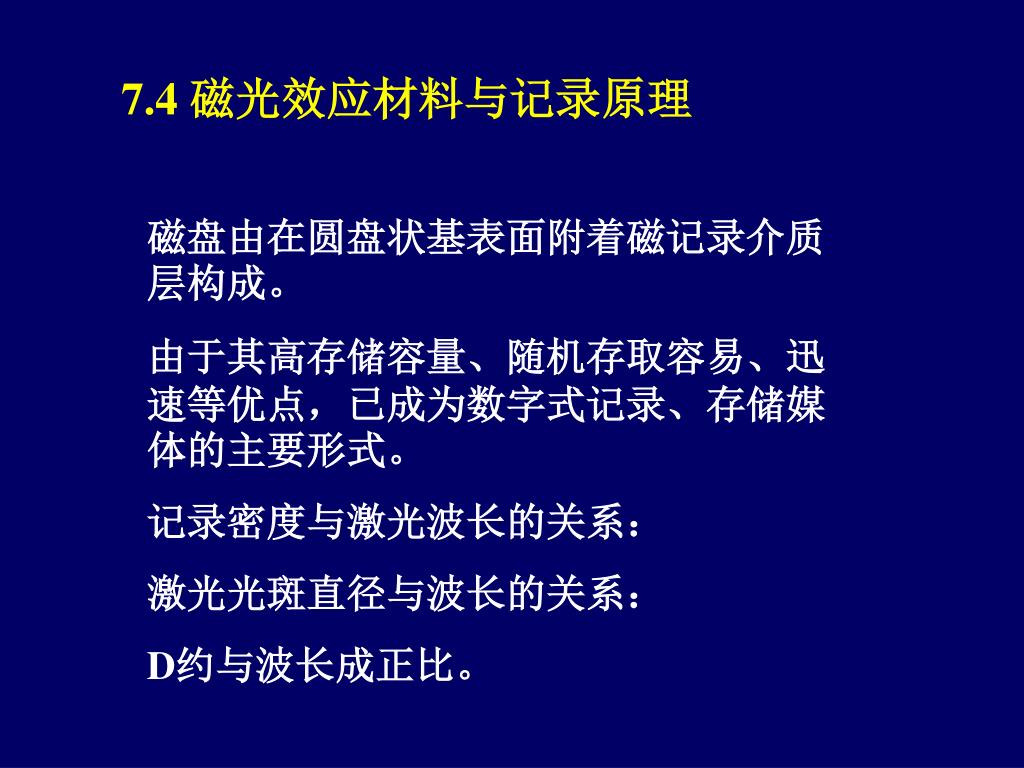 7.4 磁光效应材料与记录原理

磁盘由在圆盘状基表面附着磁记录介质层构成。

由于其高存储容量、随机存取容易、迅速等优点，已成为数字式记录、存储媒体的主要形式。

记录密度与激光波长的关系：

激光光斑直径与波长的关系：

D约与波长成正比。